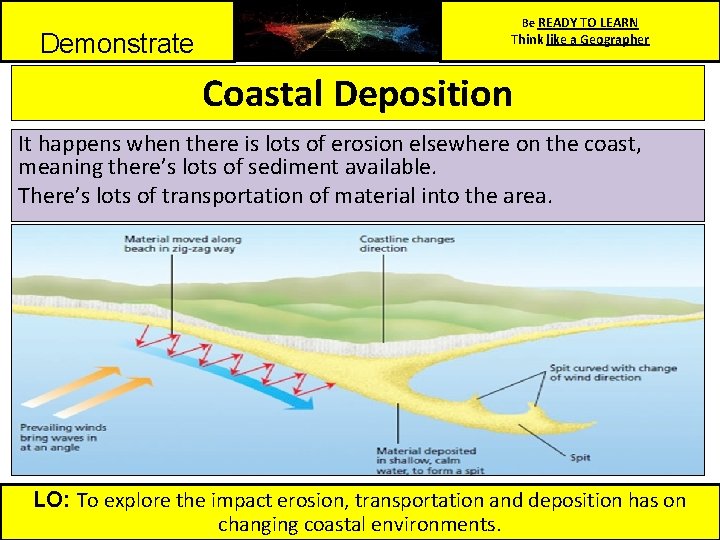 Demonstrate

Be READY TO LEARN
Think like a Geographer

Coastal Deposition

It happens when there is lots of erosion elsewhere on the coast, meaning there's lots of sediment available.

There's lots of transportation of material into the area.

Material moved along beach in zig-zag way

Coastline changes direction

Spit curved with change of wind direction

Prevailing winds bring waves in at an angle

Material deposited in shallow, calm water, to form a spit

Spit

LO: To explore the impact erosion, transportation and deposition has on changing coastal environments.